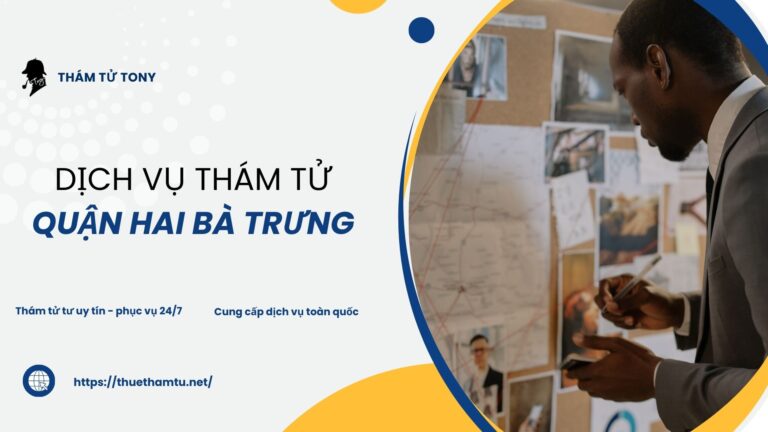 THÁM TỬ TONY

DỊCH VỤ THÁM TỬ
QUẬN HAI BÀ TRƯNG

Thám tử tư uy tín - phục vụ 24/7

Cung cấp dịch vụ toàn quốc

https://thuethamtu.net/